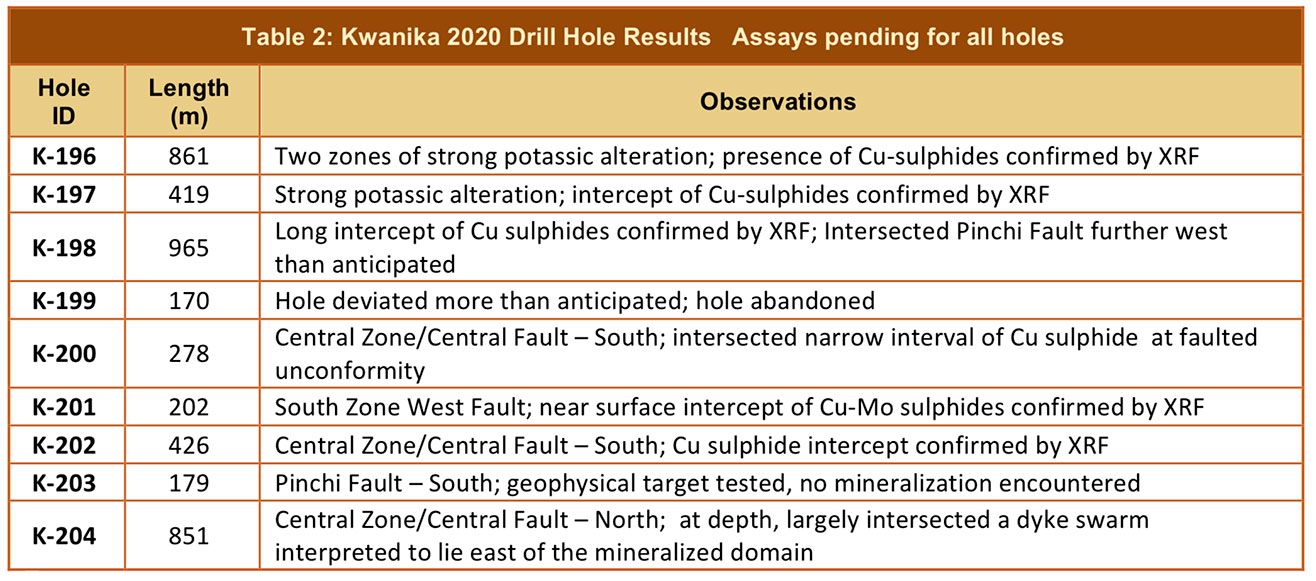 Table 2: Kwanika 2020 Drill Hole Results   Assays pending for all holes

| Hole ID | Length (m) | Observations |
|---|---|---|
| K-196 | 861 | Two zones of strong potassic alteration; presence of Cu-sulphides confirmed by XRF |
| K-197 | 419 | Strong potassic alteration; intercept of Cu-sulphides confirmed by XRF |
| K-198 | 965 | Long intercept of Cu sulphides confirmed by XRF; Intersected Pinchi Fault further west than anticipated |
| K-199 | 170 | Hole deviated more than anticipated; hole abandoned |
| K-200 | 278 | Central Zone/Central Fault – South; intersected narrow interval of Cu sulphide at faulted unconformity |
| K-201 | 202 | South Zone West Fault; near surface intercept of Cu-Mo sulphides confirmed by XRF |
| K-202 | 426 | Central Zone/Central Fault – South; Cu sulphide intercept confirmed by XRF |
| K-203 | 179 | Pinchi Fault – South; geophysical target tested, no mineralization encountered |
| K-204 | 851 | Central Zone/Central Fault – North; at depth, largely intersected a dyke swarm interpreted to lie east of the mineralized domain |